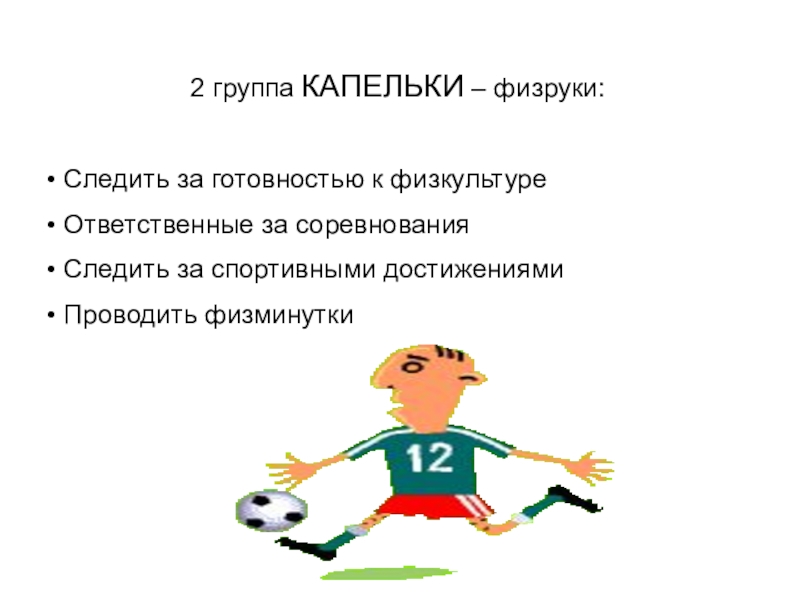 2 группа КАПЕЛЬКИ – физруки:

• Следить за готовностью к физкультуре
• Ответственные за соревнования
• Следить за спортивными достижениями
• Проводить физминутки

12